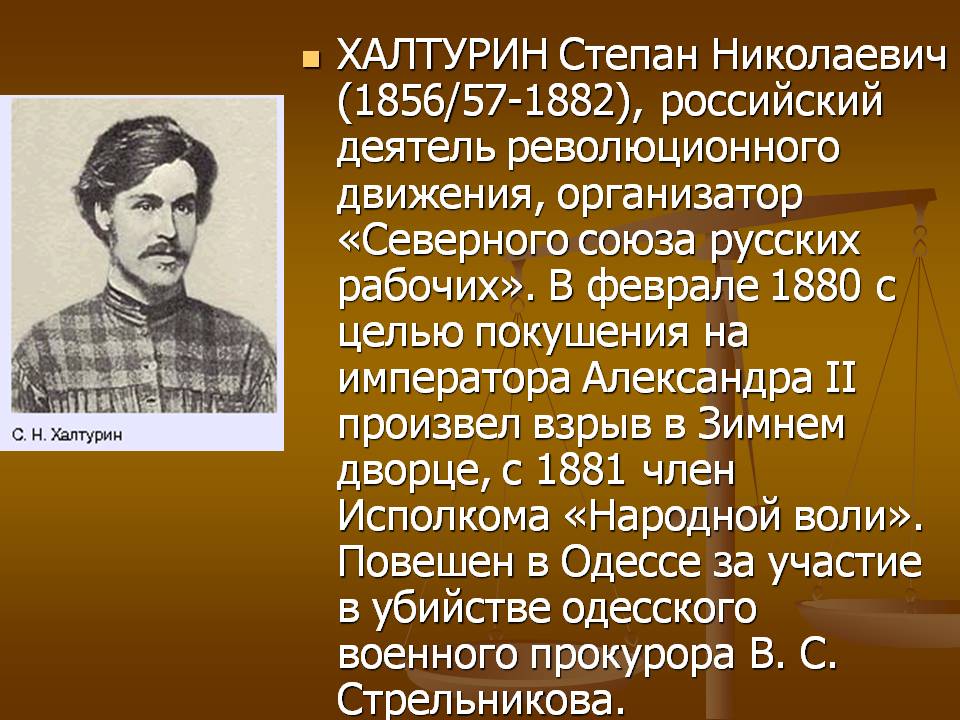 С. Н. Халтурин

ХАЛТУРИН Степан Николаевич (1856/57-1882), российский деятель революционного движения, организатор «Северного союза русских рабочих». В феврале 1880 с целью покушения на императора Александра II произвел взрыв в Зимнем дворце, с 1881 член Исполкома «Народной воли». Повешен в Одессе за участие в убийстве одесского военного прокурора В. С. Стрельникова.